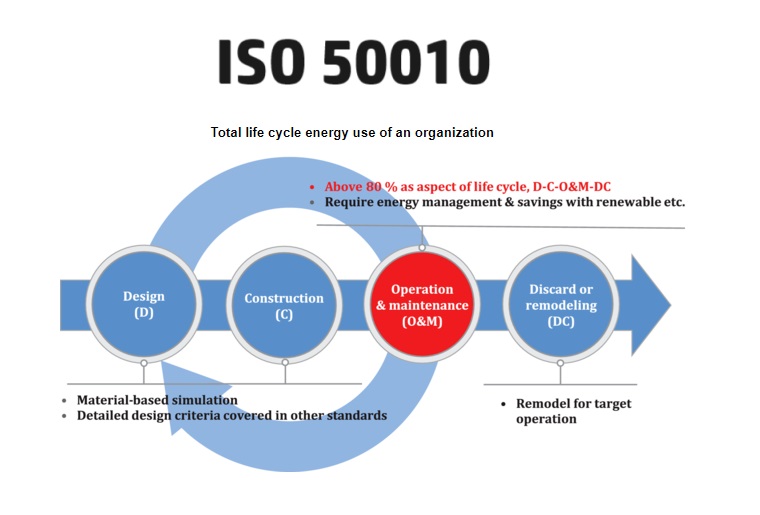 ISO 50010

Total life cycle energy use of an organization

• Above 80 % as aspect of life cycle, D-C-O&M-DC
• Require energy management & savings with renewable etc.

Design (D)

Construction (C)

Operation & maintenance (O&M)

Discard or remodeling (DC)

• Material-based simulation
• Detailed design criteria covered in other standards

• Remodel for target operation